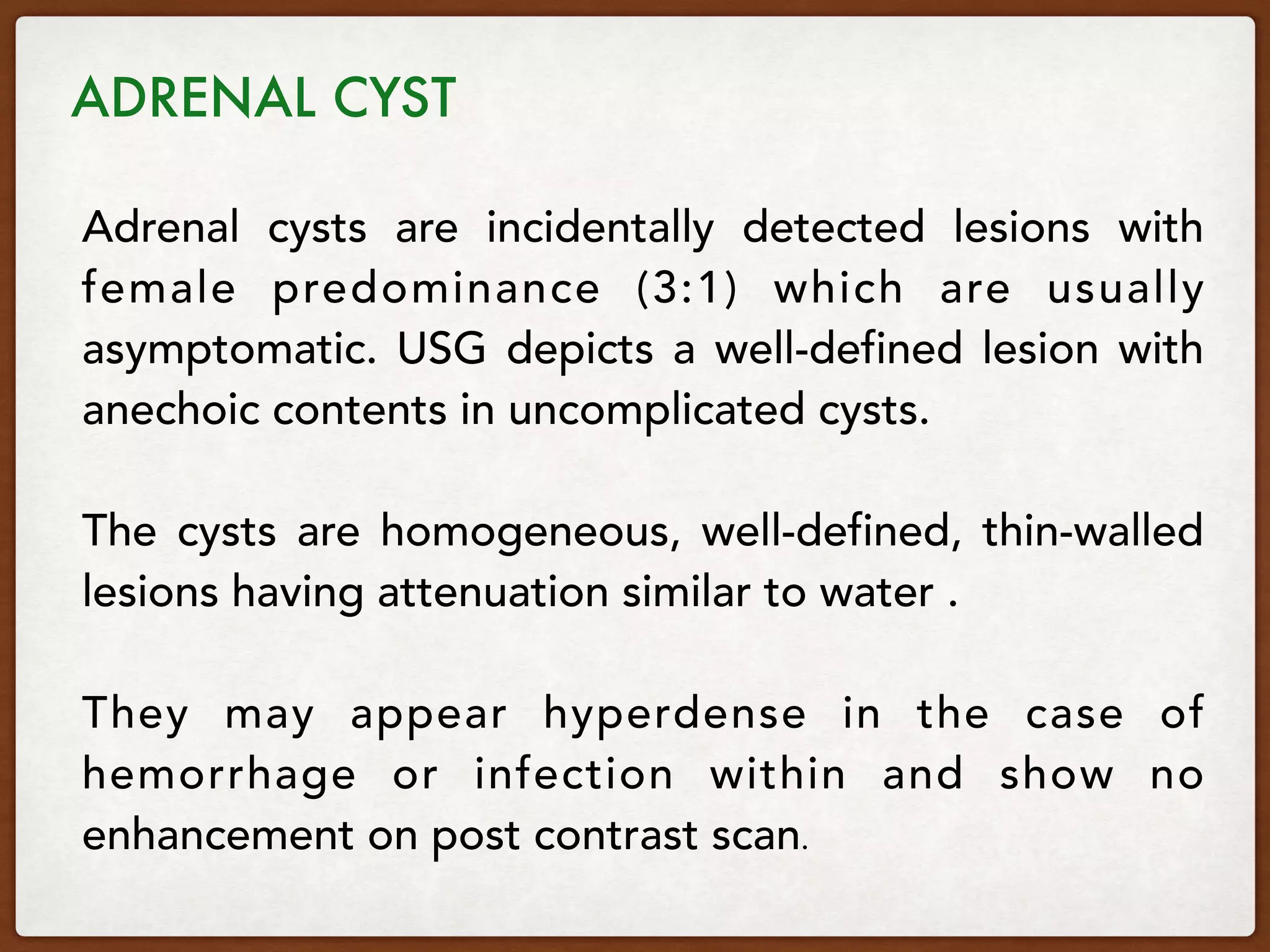 ADRENAL CYST

Adrenal cysts are incidentally detected lesions with female predominance (3:1) which are usually asymptomatic. USG depicts a well-defined lesion with anechoic contents in uncomplicated cysts.

The cysts are homogeneous, well-defined, thin-walled lesions having attenuation similar to water .

They may appear hyperdense in the case of hemorrhage or infection within and show no enhancement on post contrast scan.